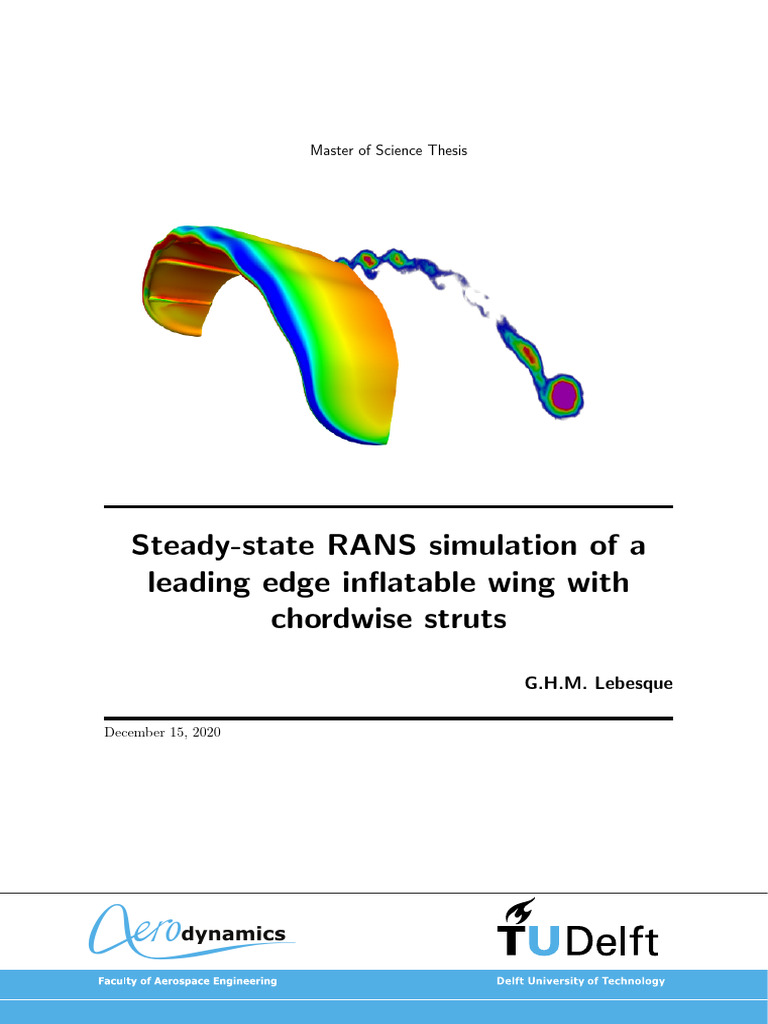 Master of Science Thesis

Steady-state RANS simulation of a leading edge inflatable wing with chordwise struts

G.H.M. Lebesque

December 15, 2020

Aerodynamics

TUDelft

Faculty of Aerospace Engineering

Delft University of Technology